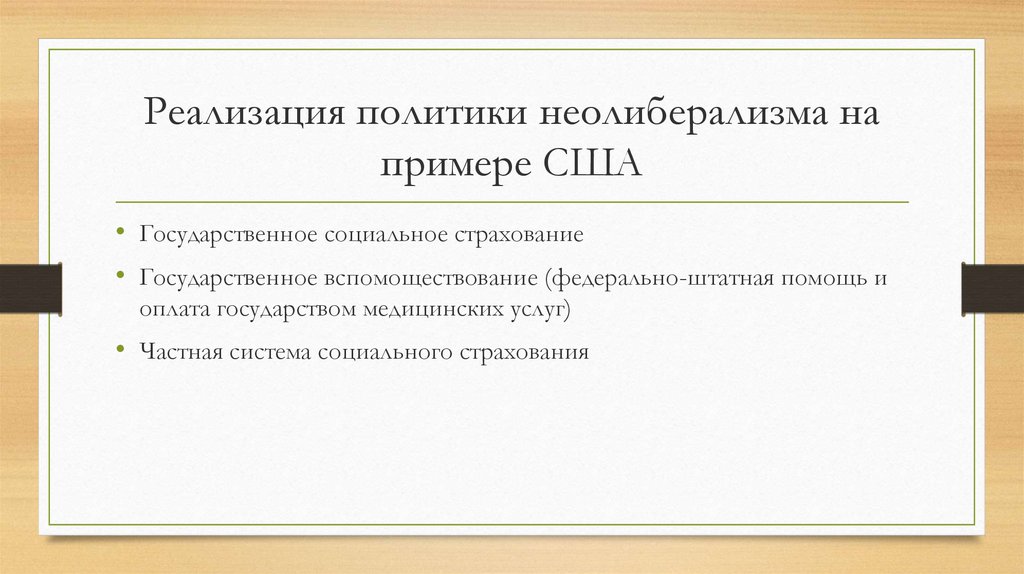 Реализация политики неолиберализма на примере США

• Государственное социальное страхование
• Государственное вспомоществование (федерально-штатная помощь и оплата государством медицинских услуг)
• Частная система социального страхования